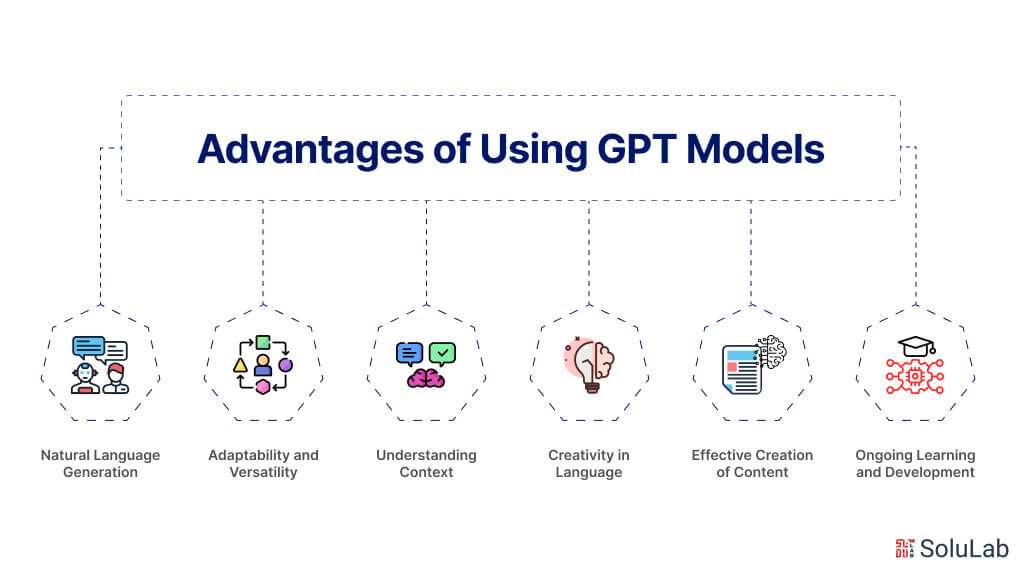 Advantages of Using GPT Models

Natural Language Generation

Adaptability and Versatility

Understanding Context

Creativity in Language

Effective Creation of Content

Ongoing Learning and Development

SoluLab